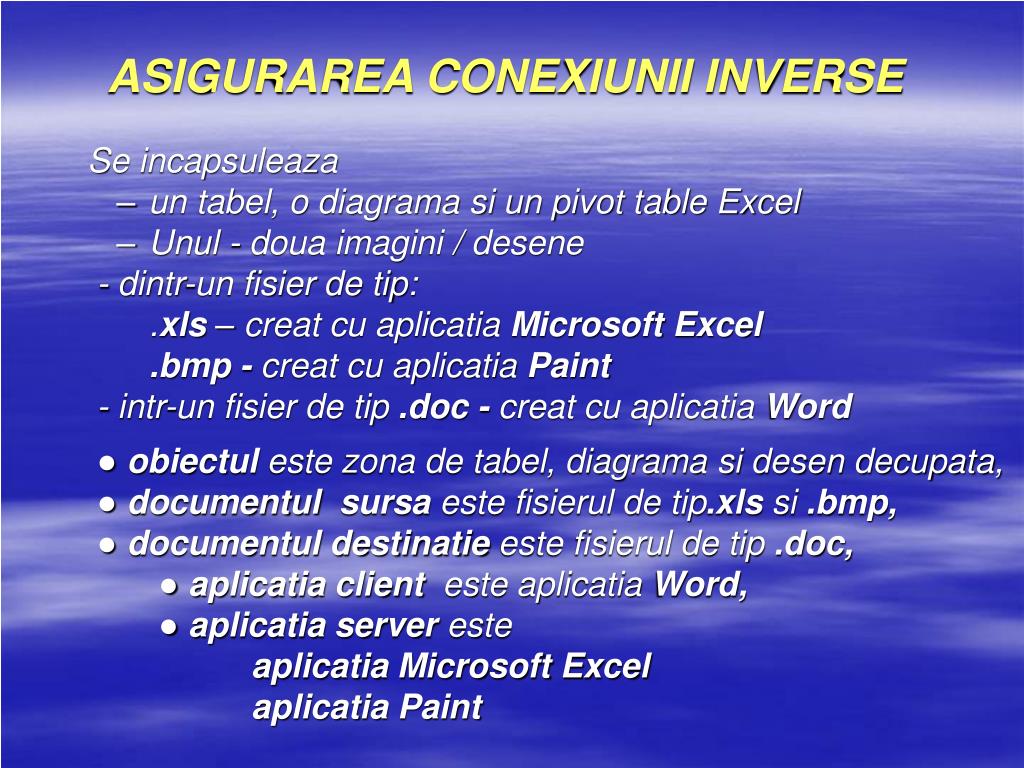 ASIGURAREA CONEXIUNII INVERSE

Se incapsuleaza
– un tabel, o diagrama si un pivot table Excel
– Unul - doua imagini / desene
- dintr-un fisier de tip:
.xls – creat cu aplicatia Microsoft Excel
.bmp - creat cu aplicatia Paint
- intr-un fisier de tip .doc - creat cu aplicatia Word

● obiectul este zona de tabel, diagrama si desen decupata,
● documentul sursa este fisierul de tip.xls si .bmp,
● documentul destinatie este fisierul de tip .doc,
● aplicatia client este aplicatia Word,
● aplicatia server este
aplicatia Microsoft Excel
aplicatia Paint